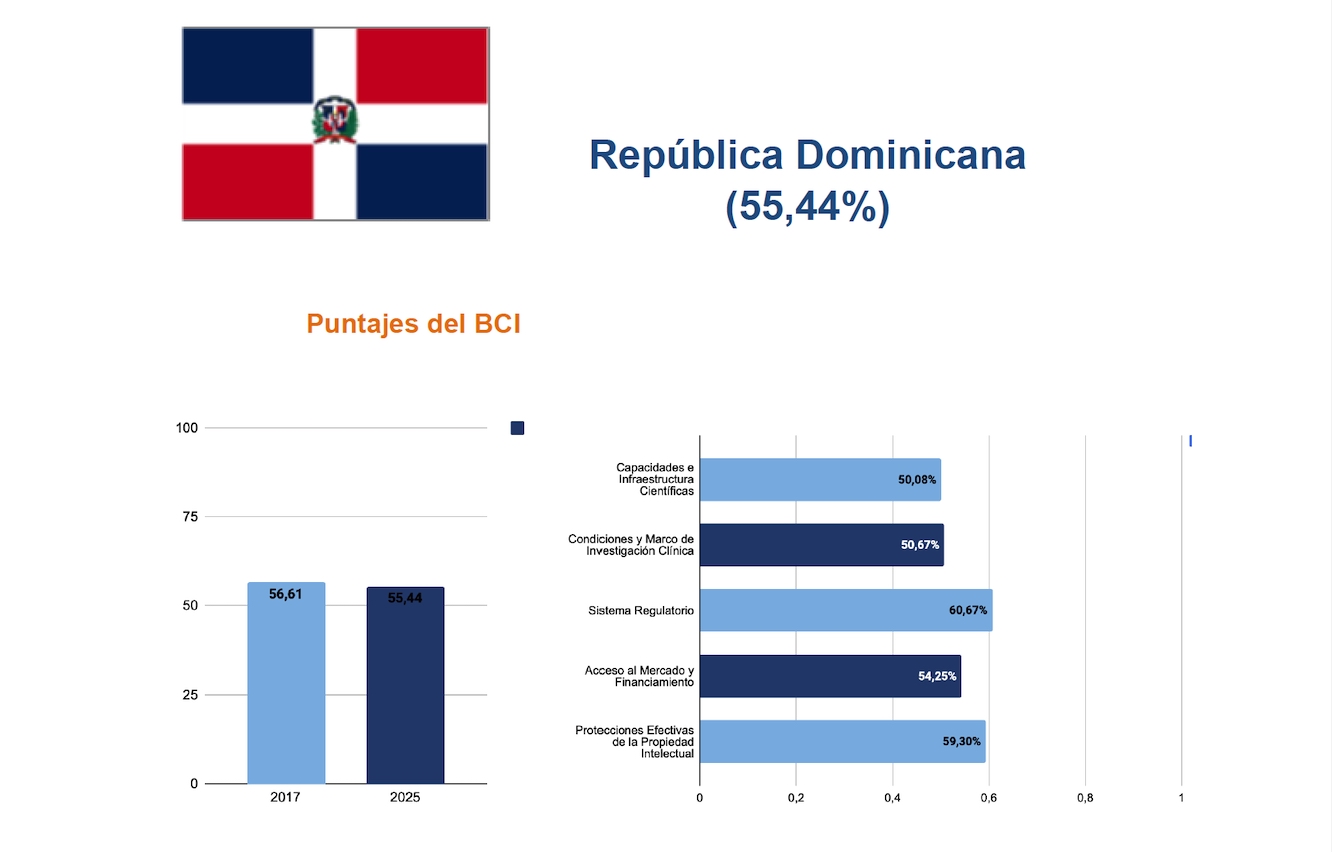 República Dominicana
(55,44%)

Puntajes del BCI

100
75
50
25
0
56,61
55,44
2017
2025

Capacidades e Infraestructura Científicas
50,08%
Condiciones y Marco de Investigación Clínica
50,67%
Sistema Regulatorio
60,67%
Acceso al Mercado y Financiamiento
54,25%
Protecciones Efectivas de la Propiedad Intelectual
59,30%
0
0,2
0,4
0,6
0,8
1